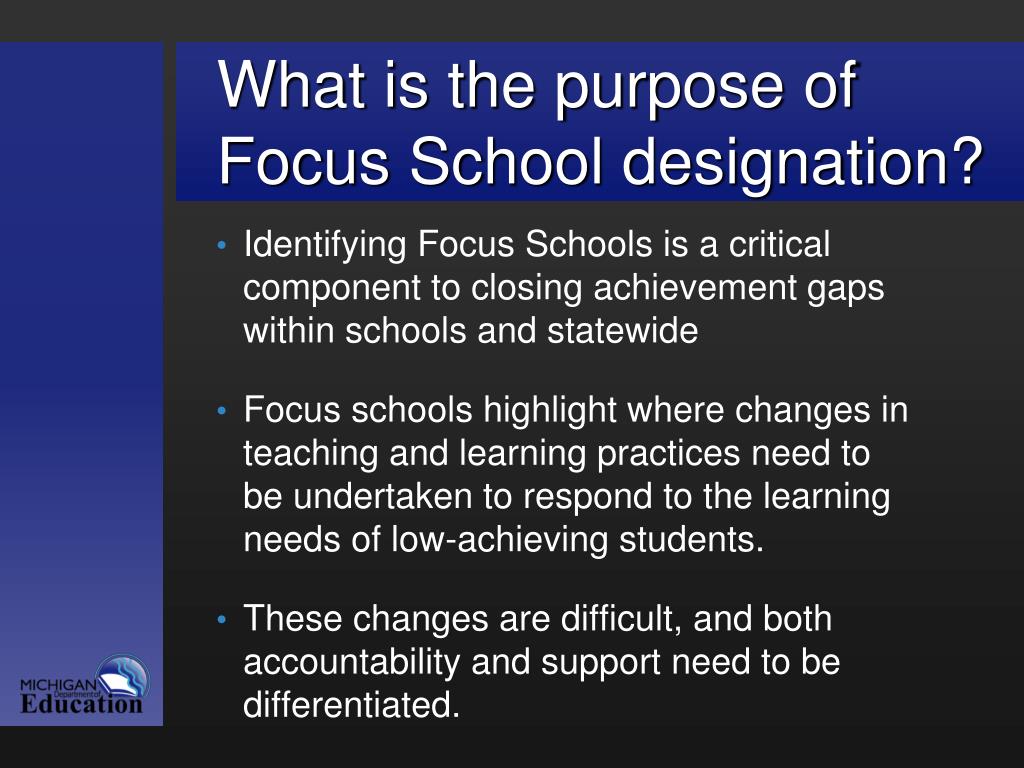 What is the purpose of Focus School designation?

• Identifying Focus Schools is a critical component to closing achievement gaps within schools and statewide

• Focus schools highlight where changes in teaching and learning practices need to be undertaken to respond to the learning needs of low-achieving students.

• These changes are difficult, and both accountability and support need to be differentiated.

MICHIGAN Department of Education